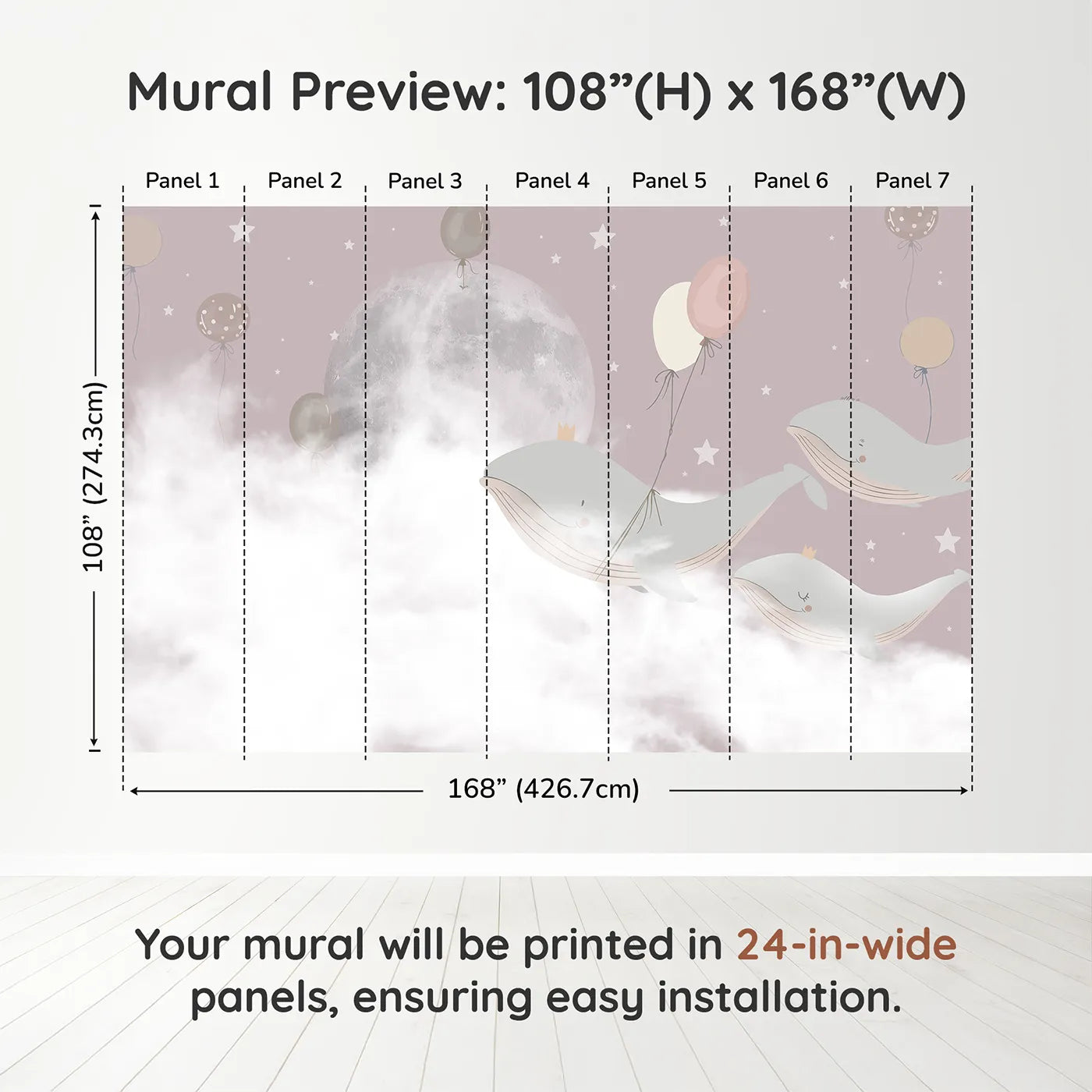 Mural Preview: 108”(H) x 168”(W)

Panel 1 Panel 2 Panel 3 Panel 4 Panel 5 Panel 6 Panel 7

108” (274.3cm)

168” (426.7cm)

Your mural will be printed in 24-in-wide panels, ensuring easy installation.